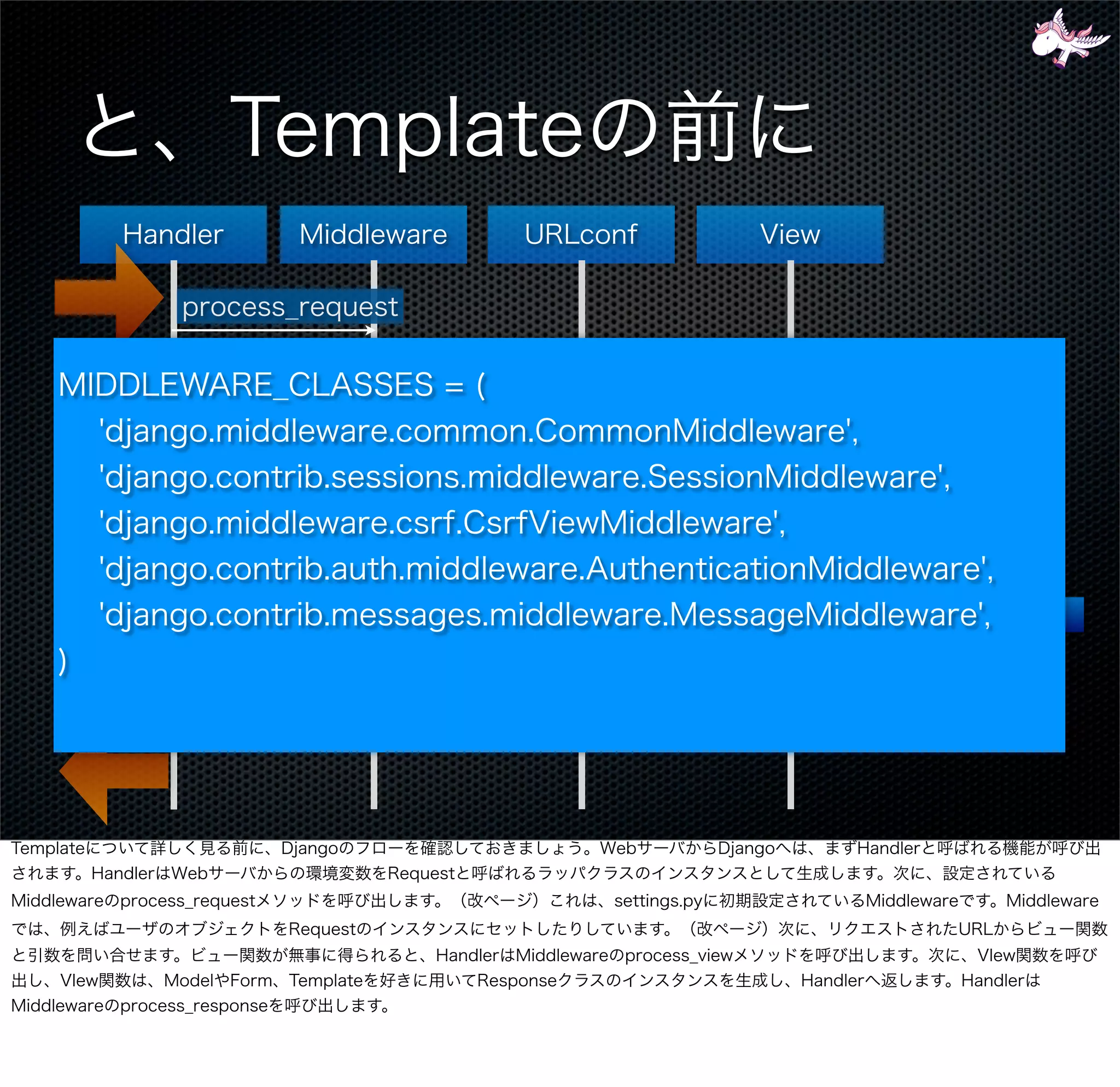 と、Templateの前に

Handler

Middleware

URLconf

View

process_request

MIDDLEWARE_CLASSES = (
'django.middleware.common.CommonMiddleware',
'django.contrib.sessions.middleware.SessionMiddleware',
'django.middleware.csrf.CsrfViewMiddleware',
'django.contrib.auth.middleware.AuthenticationMiddleware',
'django.contrib.messages.middleware.MessageMiddleware',
)

Templateについて詳しく見る前に、Djangoのフローを確認しておきましょう。WebサーバからDjangoへは、まずHandlerと呼ばれる機能が呼び出されます。HandlerはWebサーバからの環境変数をRequestと呼ばれるラッパクラスのインスタンスとして生成します。次に、設定されているMiddlewareのprocess_requestメソッドを呼び出します。（改ページ）これは、settings.pyに初期設定されているMiddlewareです。Middlewareでは、例えばユーザのオブジェクトをRequestのインスタンスにセットしたりしています。（改ページ）次に、リクエストされたURLからビュー関数と引数を問い合せます。ビュー関数が無事に得られると、HandlerはMiddlewareのprocess_viewメソッドを呼び出します。次に、VIew関数を呼び出し、VIew関数は、ModelやForm、Templateを好きに用いてResponseクラスのインスタンスを生成し、Handlerへ返します。HandlerはMiddlewareのprocess_responseを呼び出します。